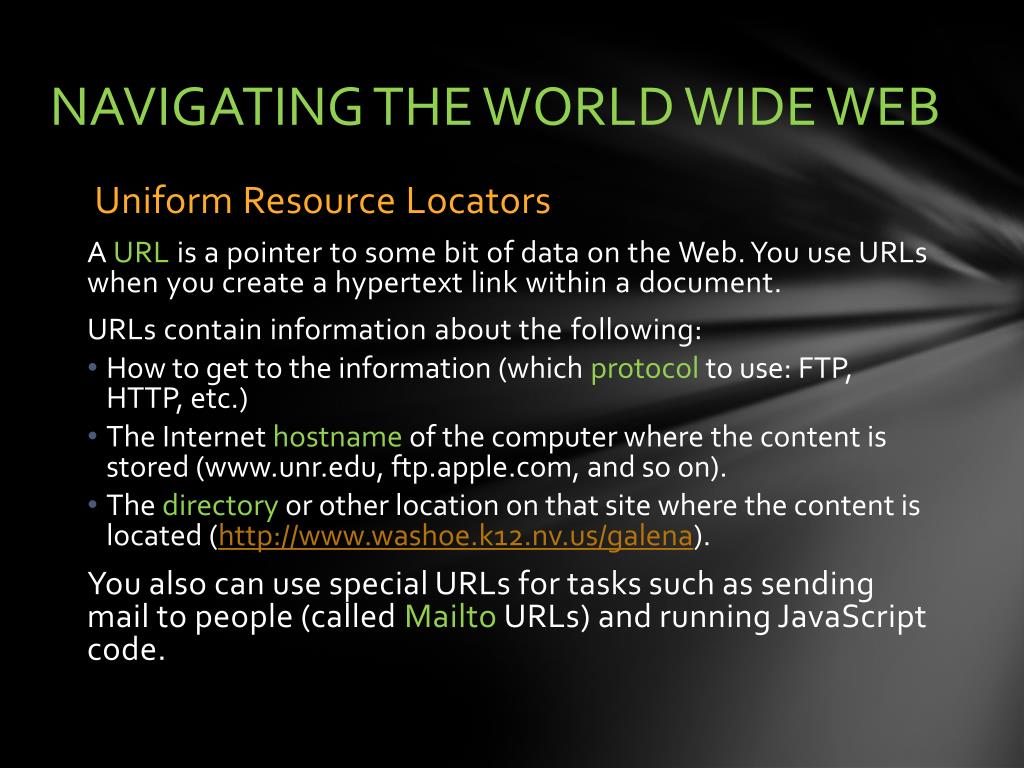 NAVIGATING THE WORLD WIDE WEB

Uniform Resource Locators

A URL is a pointer to some bit of data on the Web. You use URLs when you create a hypertext link within a document.

URLs contain information about the following:

• How to get to the information (which protocol to use: FTP, HTTP, etc.)
• The Internet hostname of the computer where the content is stored (www.unr.edu, ftp.apple.com, and so on).
• The directory or other location on that site where the content is located (http://www.washoe.k12.nv.us/galena).

You also can use special URLs for tasks such as sending mail to people (called Mailto URLs) and running JavaScript code.